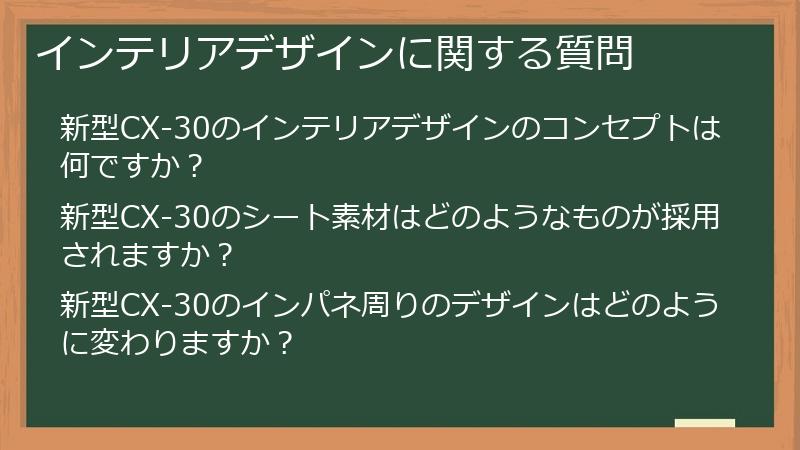 インテリアデザインに関する質問

新型CX-30のインテリアデザインのコンセプトは何ですか？

新型CX-30のシート素材はどのようなものが採用されますか？

新型CX-30のインパネ周りのデザインはどのように変わりますか？